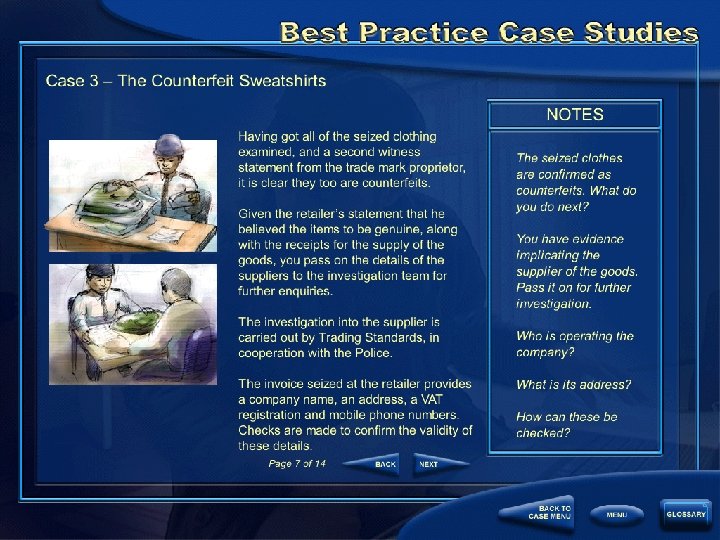 Best Practice Case Studies

Case 3 – The Counterfeit Sweatshirts

Having got all of the seized clothing examined, and a second witness statement from the trade mark proprietor, it is clear they too are counterfeits.

Given the retailer's statement that he believed the items to be genuine, along with the receipts for the supply of the goods, you pass on the details of the suppliers to the investigation team for further enquiries.

The investigation into the supplier is carried out by Trading Standards, in cooperation with the Police.

The invoice seized at the retailer provides a company name, an address, a VAT registration and mobile phone numbers. Checks are made to confirm the validity of these details.

Page 7 of 14

BACK

NEXT

NOTES

The seized clothes are confirmed as counterfeits. What do you do next?

You have evidence implicating the supplier of the goods. Pass it on for further investigation.

Who is operating the company?

What is its address?

How can these be checked?

BACK TO CASE MENU

MENU

GLOSSARY